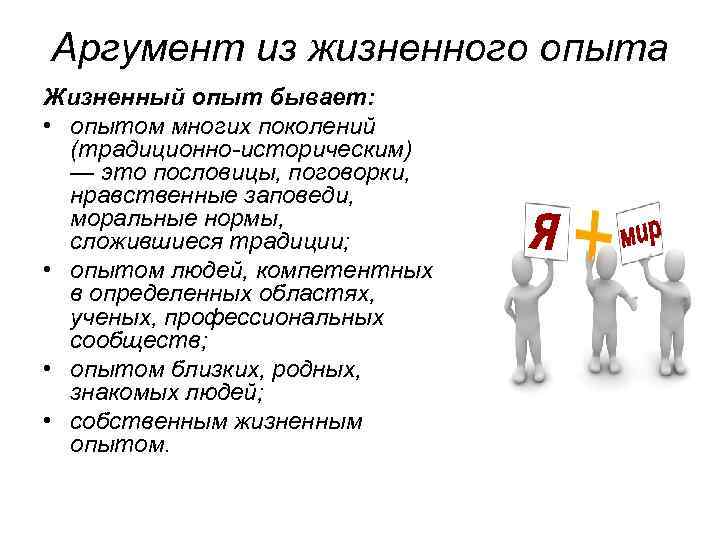 Аргумент из жизненного опыта

Жизненный опыт бывает:

• опытом многих поколений (традиционно-историческим) — это пословицы, поговорки, нравственные заповеди, моральные нормы, сложившиеся традиции;
• опытом людей, компетентных в определенных областях, ученых, профессиональных сообществ;
• опытом близких, родных, знакомых людей;
• собственным жизненным опытом.

Я + мир